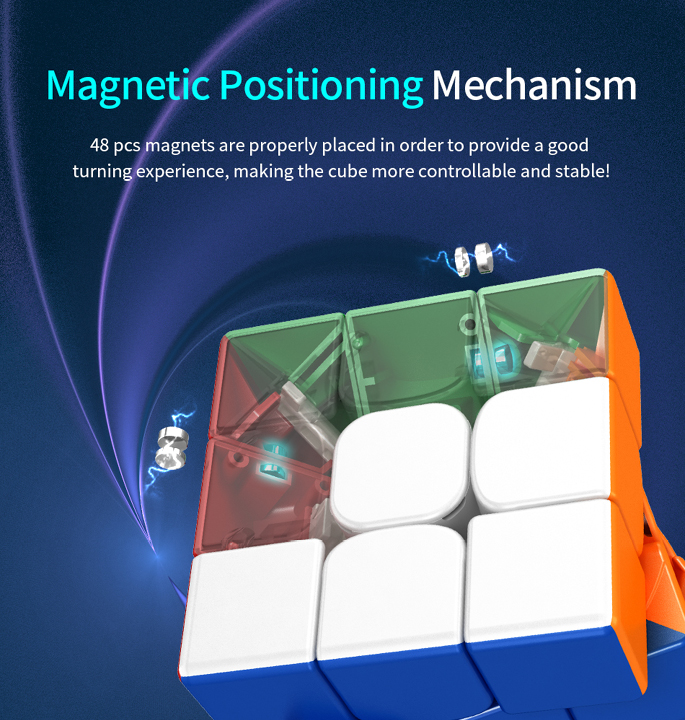 Magnetic Positioning Mechanism

48 pcs magnets are properly placed in order to provide a good turning experience, making the cube more controllable and stable!